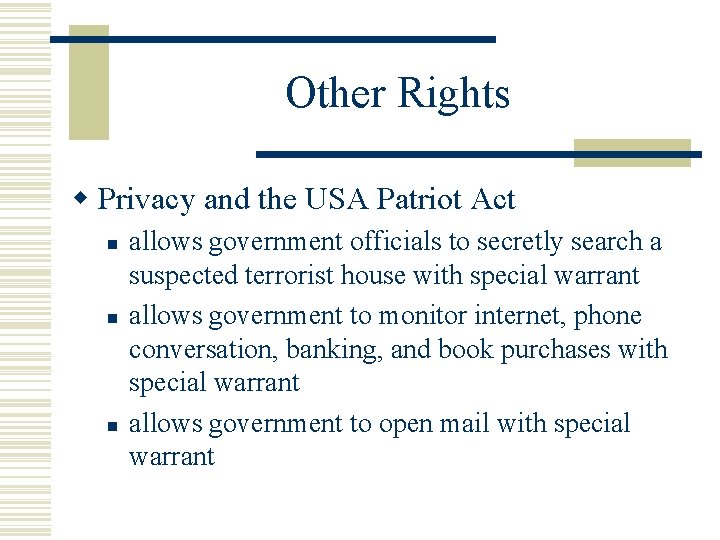 Other Rights

Privacy and the USA Patriot Act

allows government officials to secretly search a suspected terrorist house with special warrant

allows government to monitor internet, phone conversation, banking, and book purchases with special warrant

allows government to open mail with special warrant